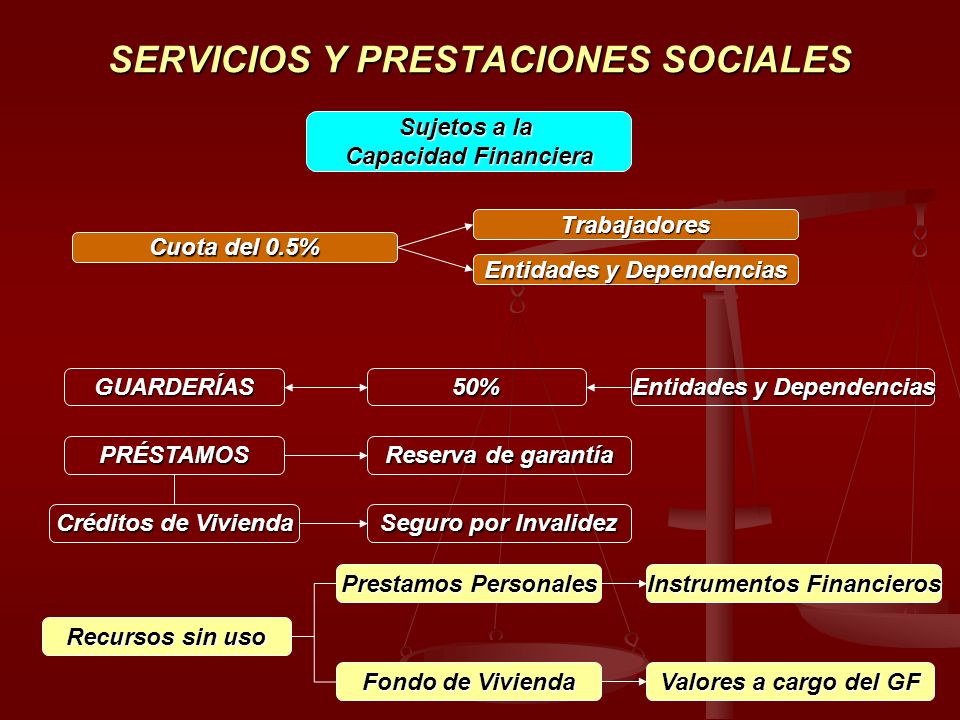 SERVICIOS Y PRESTACIONES SOCIALES

Sujetos a la Capacidad Financiera

Cuota del 0.5%

Trabajadores

Entidades y Dependencias

GUARDERÍAS

50%

Entidades y Dependencias

PRÉSTAMOS

Reserva de garantía

Créditos de Vivienda

Seguro por Invalidez

Recursos sin uso

Prestamos Personales

Instrumentos Financieros

Fondo de Vivienda

Valores a cargo del GF